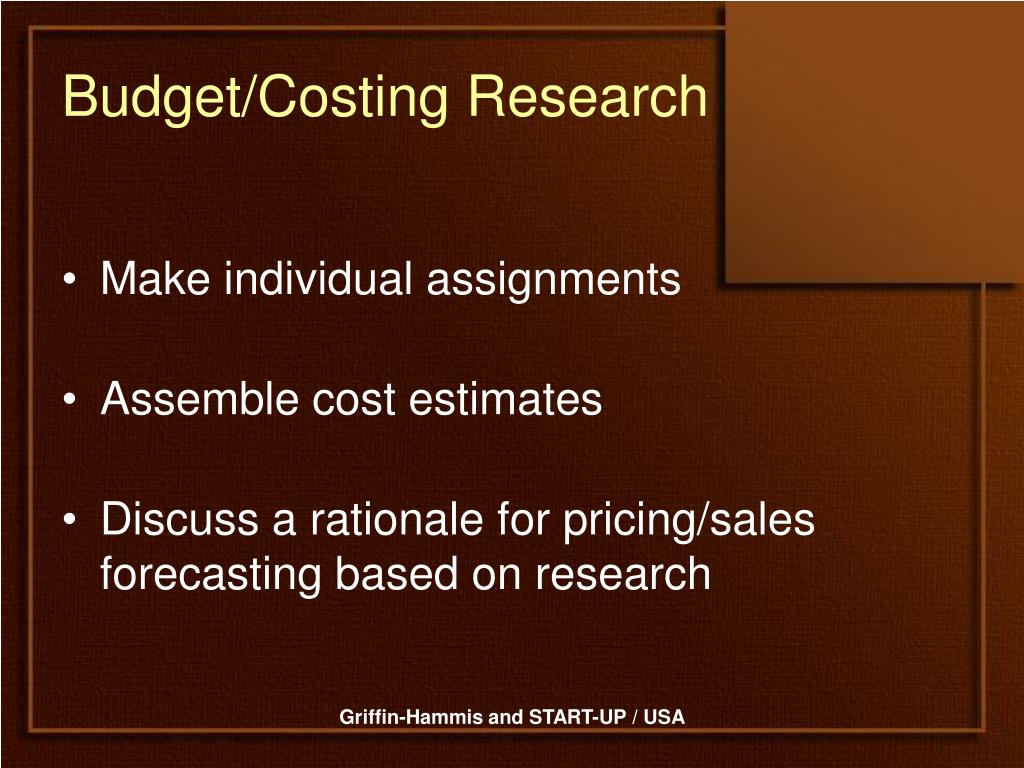 Budget/Costing Research

• Make individual assignments

• Assemble cost estimates

• Discuss a rationale for pricing/sales forecasting based on research

Griffin-Hammis and START-UP / USA